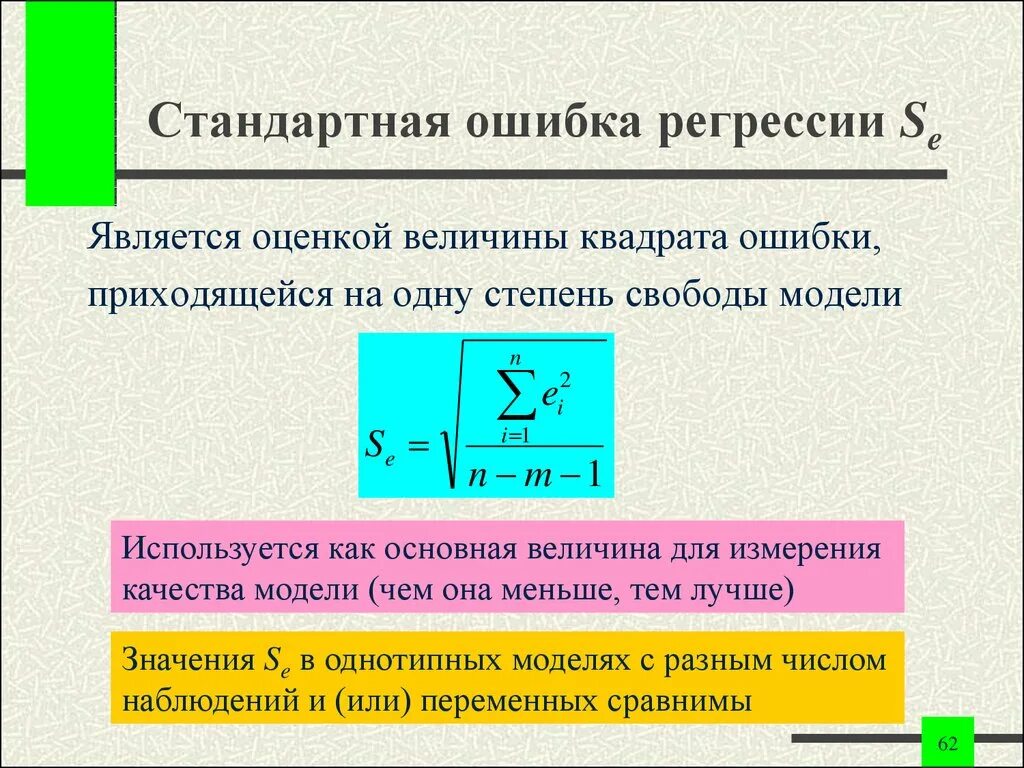 Стандартная ошибка регрессии $S_e$

Является оценкой величины квадрата ошибки, приходящейся на одну степень свободы модели

$S_e = \sqrt{\frac{\sum_{i=1}^{n} e_i^2}{n-m-1}}$

Используется как основная величина для измерения качества модели (чем она меньше, тем лучше)

Значения $S_e$ в однотипных моделях с разным числом наблюдений и (или) переменных сравнимы

62